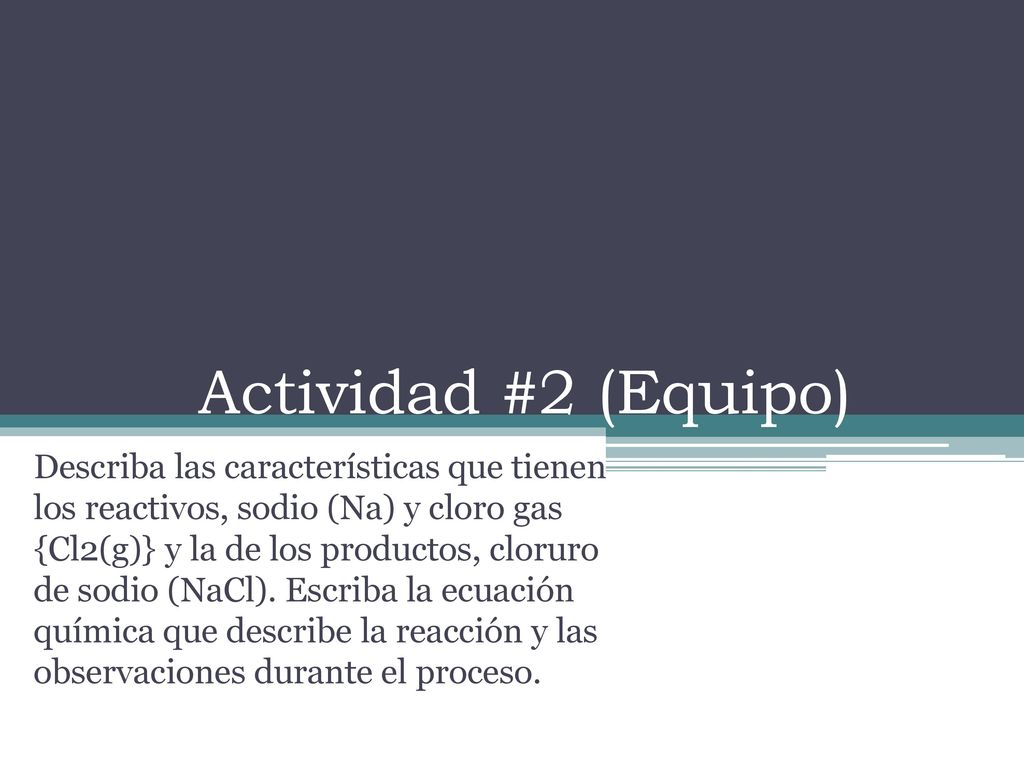 Actividad #2 (Equipo)

Describa las características que tienen los reactivos, sodio (Na) y cloro gas {Cl2(g)} y la de los productos, cloruro de sodio (NaCl). Escriba la ecuación química que describe la reacción y las observaciones durante el proceso.